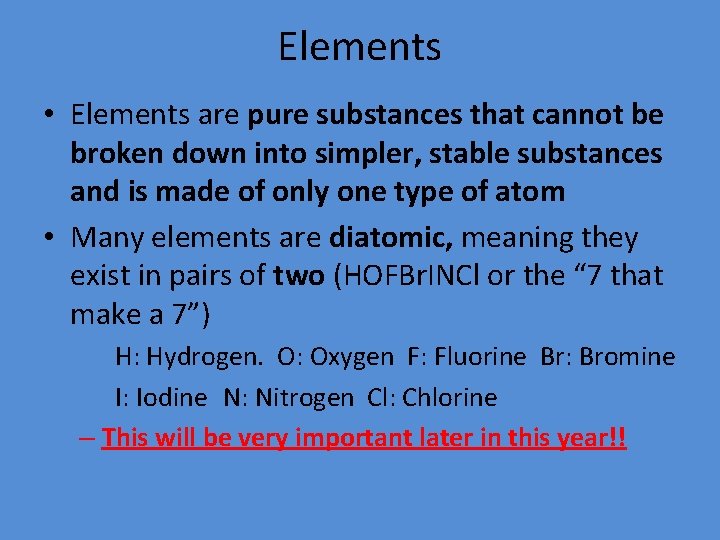 Elements

• Elements are pure substances that cannot be broken down into simpler, stable substances and is made of only one type of atom

• Many elements are diatomic, meaning they exist in pairs of two (HOFBrINCl or the “7 that make a 7”)

H: Hydrogen. O: Oxygen F: Fluorine Br: Bromine

I: Iodine N: Nitrogen Cl: Chlorine

– This will be very important later in this year!!